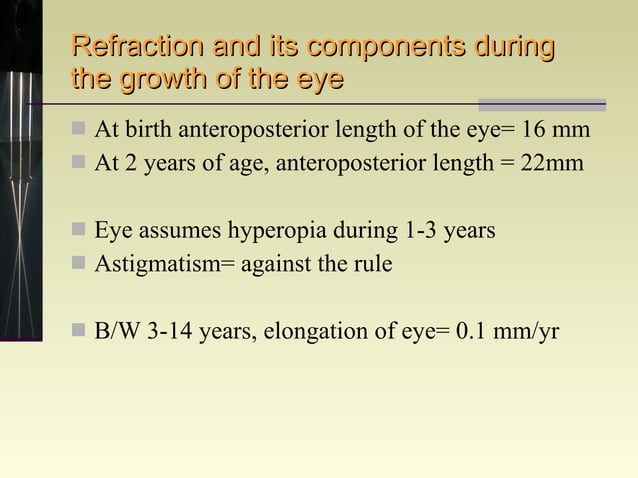 Refraction and its components during the growth of the eye

At birth anteroposterior length of the eye= 16 mm
At 2 years of age, anteroposterior length = 22mm

Eye assumes hyperopia during 1-3 years
Astigmatism= against the rule

B/W 3-14 years, elongation of eye= 0.1 mm/yr